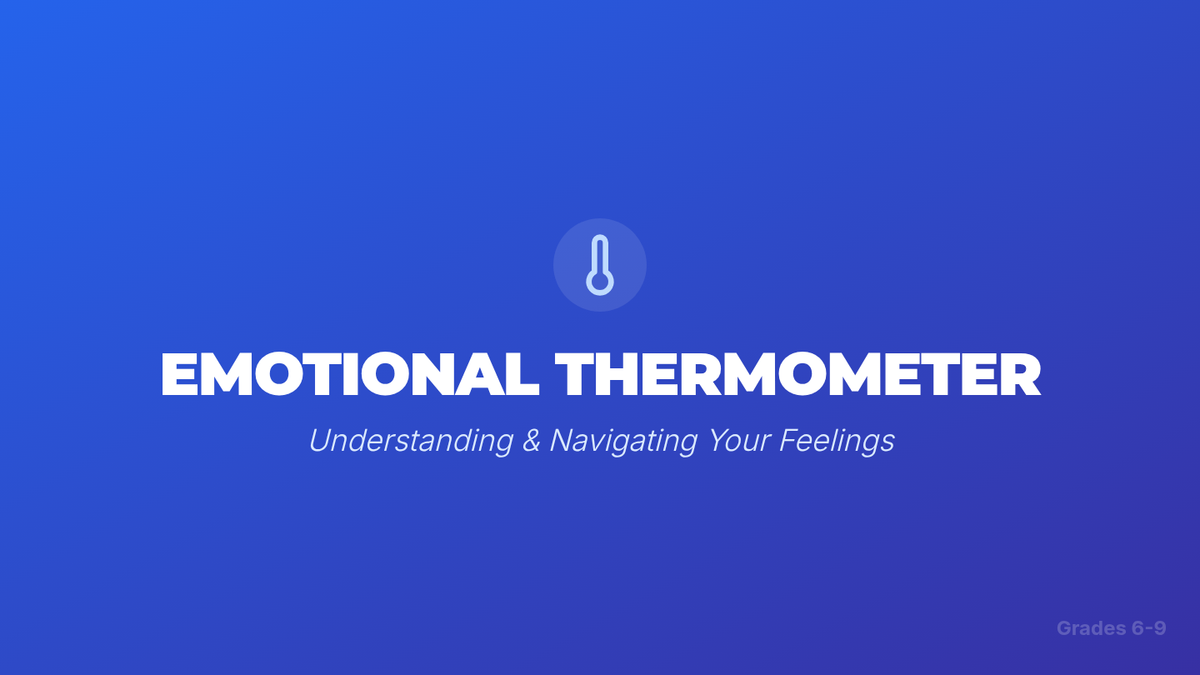 EMOTIONAL THERMOMETER

Understanding & Navigating Your Feelings

Grades 6-9